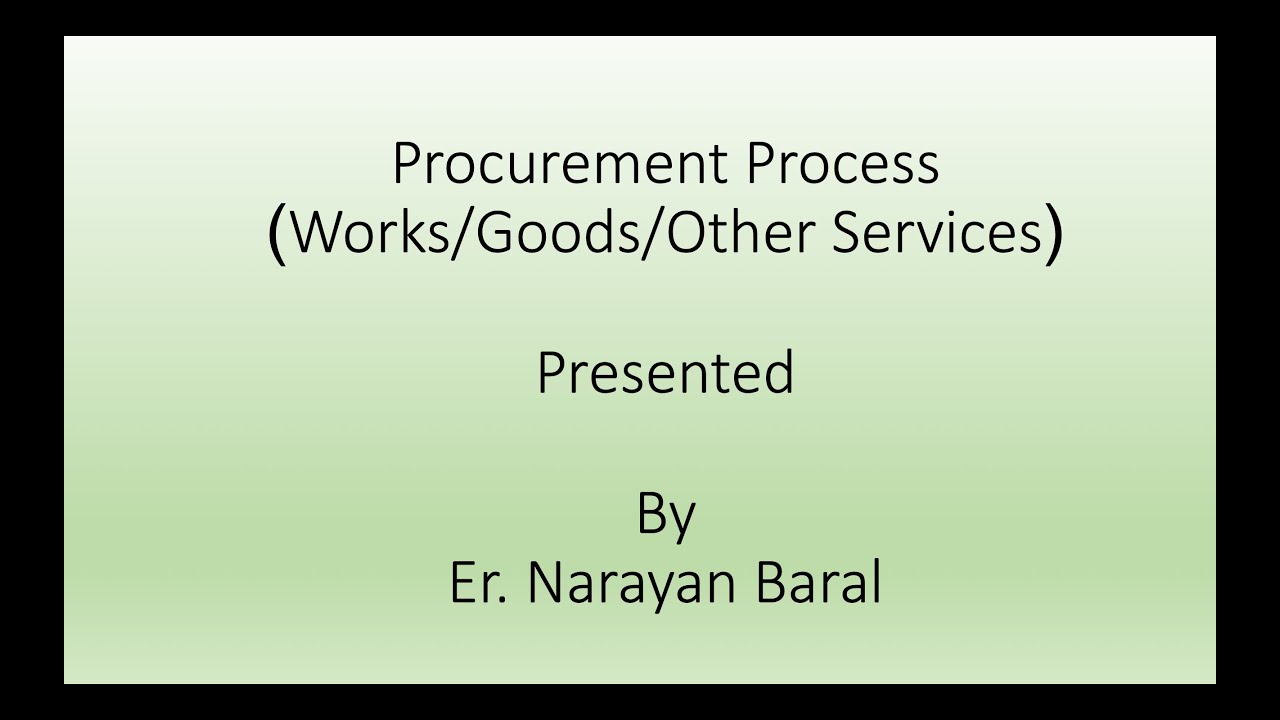 Procurement Process
(Works/Goods/Other Services)

Presented

By
Er. Narayan Baral